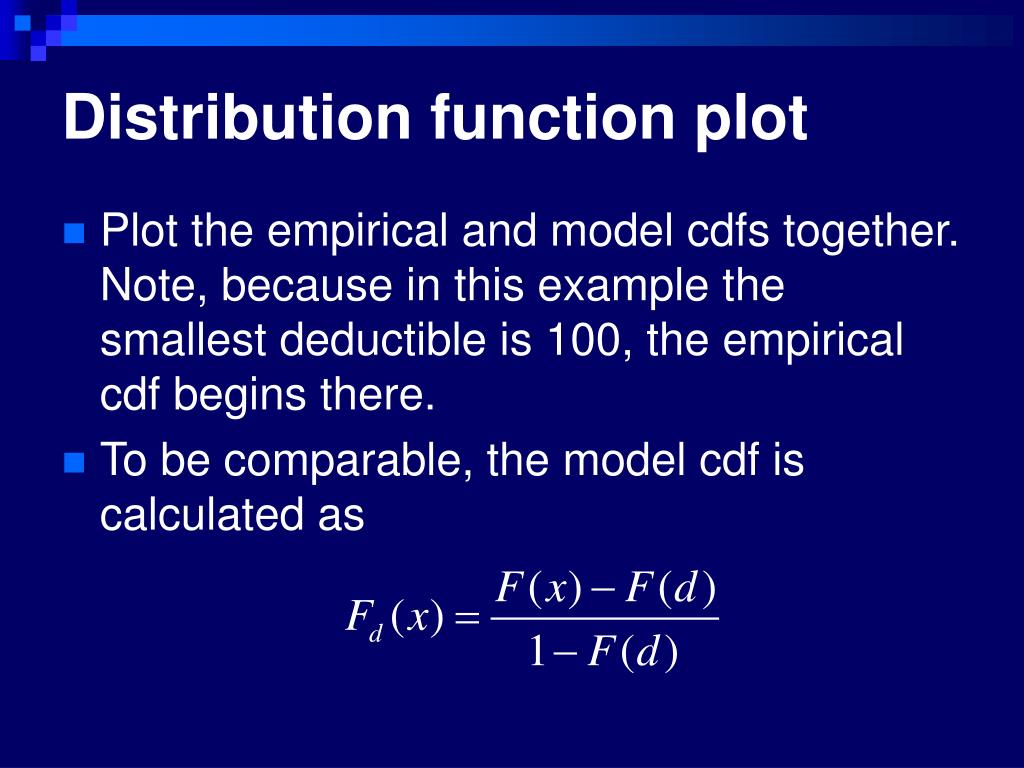 Distribution function plot

Plot the empirical and model cdfs together. Note, because in this example the smallest deductible is 100, the empirical cdf begins there.

To be comparable, the model cdf is calculated as

$F_d(x) = \frac{F(x) - F(d)}{1 - F(d)}$